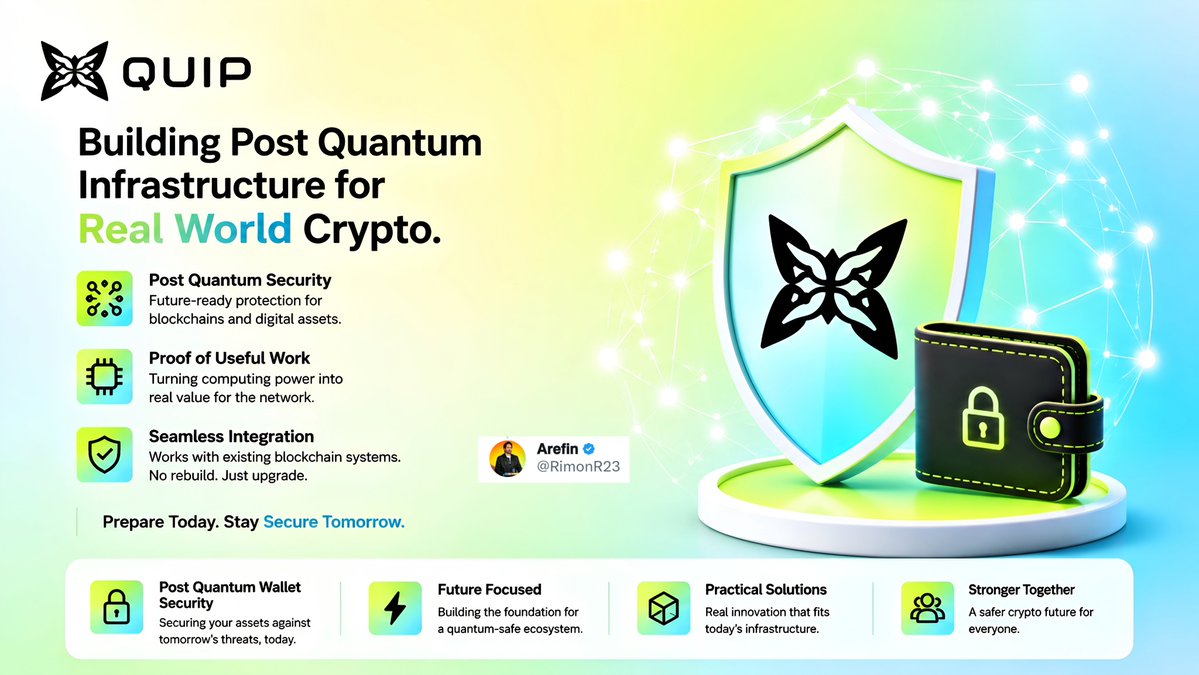 QUIP

Building Post Quantum Infrastructure for Real World Crypto.

Post Quantum Security
Future-ready protection for blockchains and digital assets.

Proof of Useful Work
Turning computing power into real value for the network.

Seamless Integration
Works with existing blockchain systems. No rebuild. Just upgrade.

Arefin
@RimonR23

Prepare Today. Stay Secure Tomorrow.

Post Quantum Wallet Security
Securing your assets against tomorrow's threats, today.

Future Focused
Building the foundation for a quantum-safe ecosystem.

Practical Solutions
Real innovation that fits today's infrastructure.

Stronger Together
A safer crypto future for everyone.